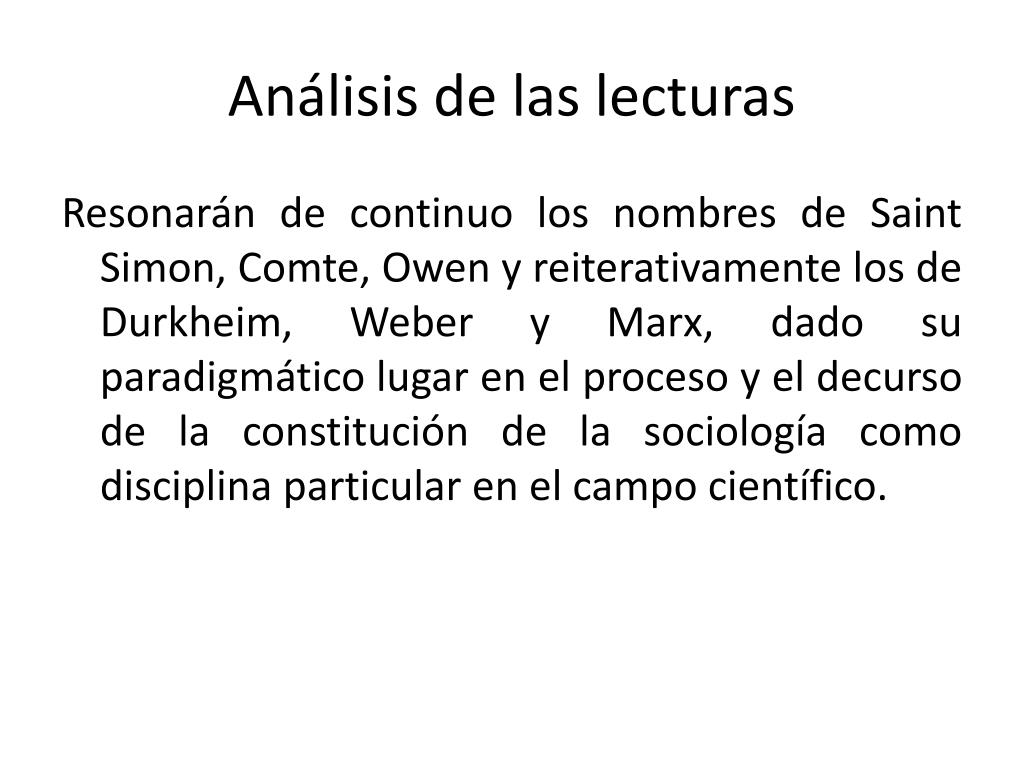 Análisis de las lecturas

Resonarán de continuo los nombres de Saint Simon, Comte, Owen y reiterativamente los de Durkheim, Weber y Marx, dado su paradigmático lugar en el proceso y el decurso de la constitución de la sociología como disciplina particular en el campo científico.